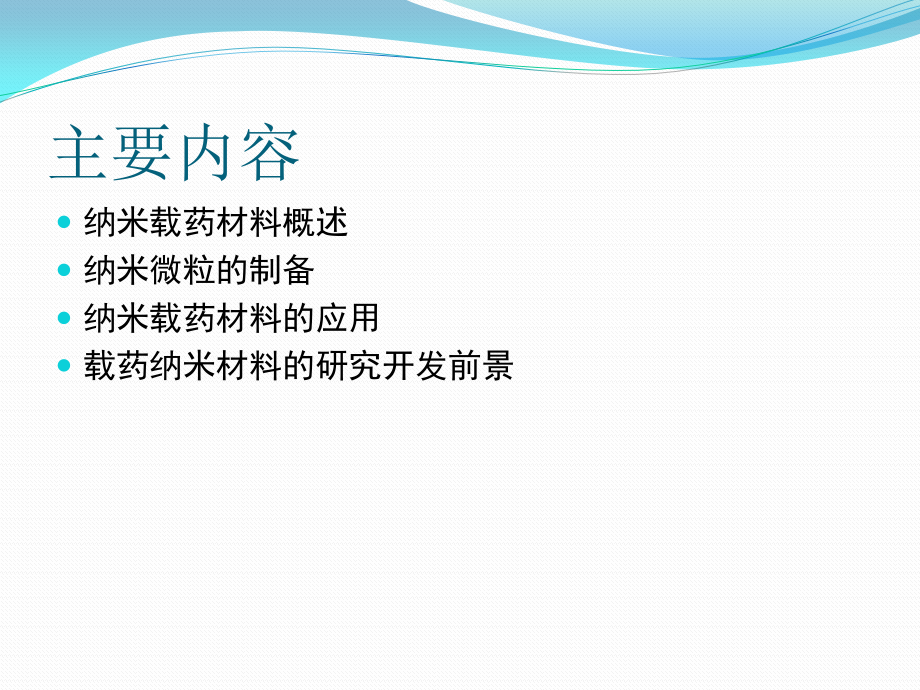 主要内容

- 纳米载药材料概述
- 纳米微粒的制备
- 纳米载药材料的应用
- 载药纳米材料的研究开发前景